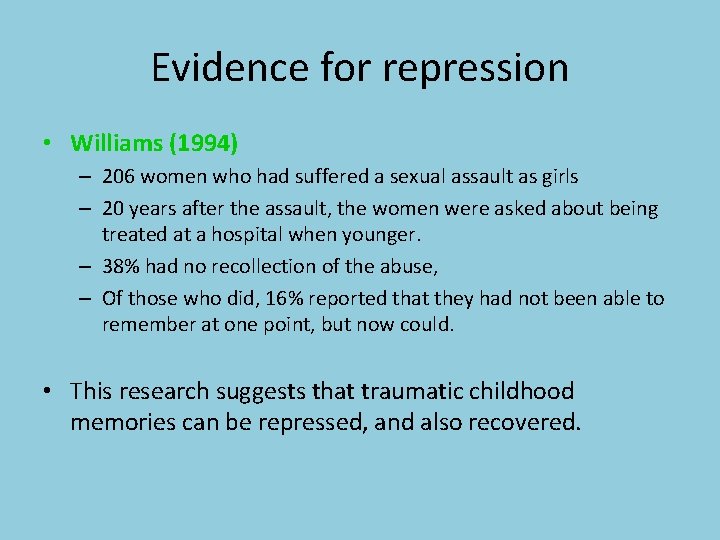 Evidence for repression

• Williams (1994)
– 206 women who had suffered a sexual assault as girls
– 20 years after the assault, the women were asked about being treated at a hospital when younger.
– 38% had no recollection of the abuse,
– Of those who did, 16% reported that they had not been able to remember at one point, but now could.

• This research suggests that traumatic childhood memories can be repressed, and also recovered.